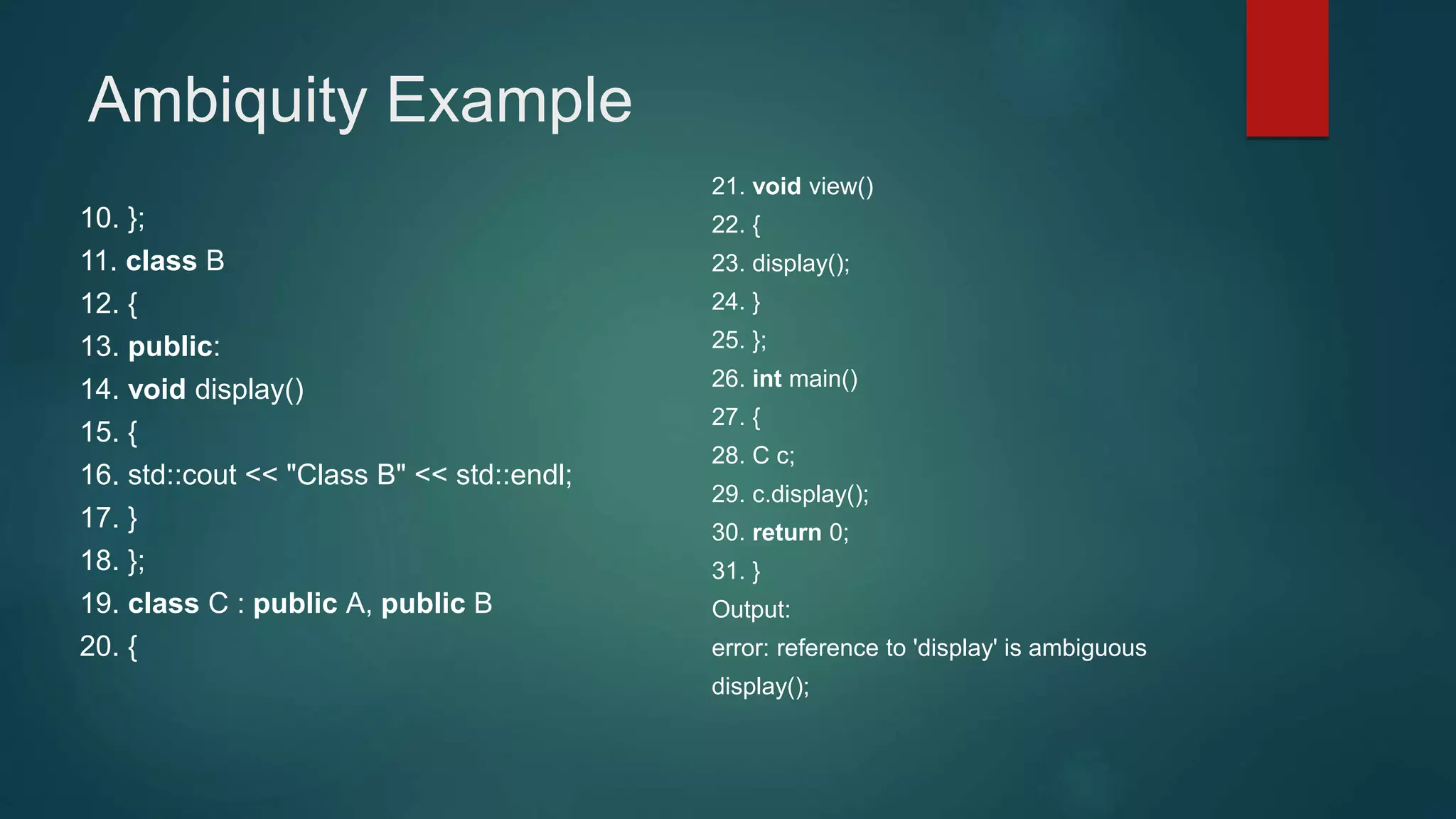 Ambiquity Example

10. };
11. class B
12. {
13. public:
14. void display()
15. {
16. std::cout << "Class B" << std::endl;
17. }
18. };
19. class C : public A, public B
20. {

21. void view()
22. {
23. display();
24. }
25. };
26. int main()
27. {
28. C c;
29. c.display();
30. return 0;
31. }
Output:
error: reference to 'display' is ambiguous
display();